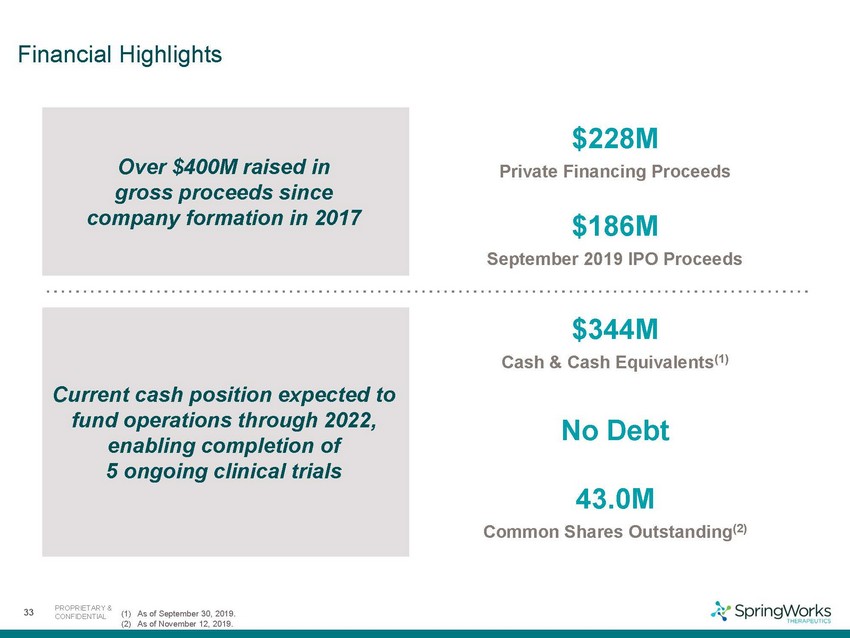 Financial Highlights

Over \$400M raised in gross proceeds since company formation in 2017

\$228M
Private Financing Proceeds

\$186M
September 2019 IPO Proceeds

Current cash position expected to fund operations through 2022, enabling completion of 5 ongoing clinical trials

\$344M
Cash & Cash Equivalents$^{(1)}$

No Debt

43.0M
Common Shares Outstanding$^{(2)}$

33 PROPRIETARY & CONFIDENTIAL (1) As of September 30, 2019. (2) As of November 12, 2019.

SpringWorks THERAPEUTICS